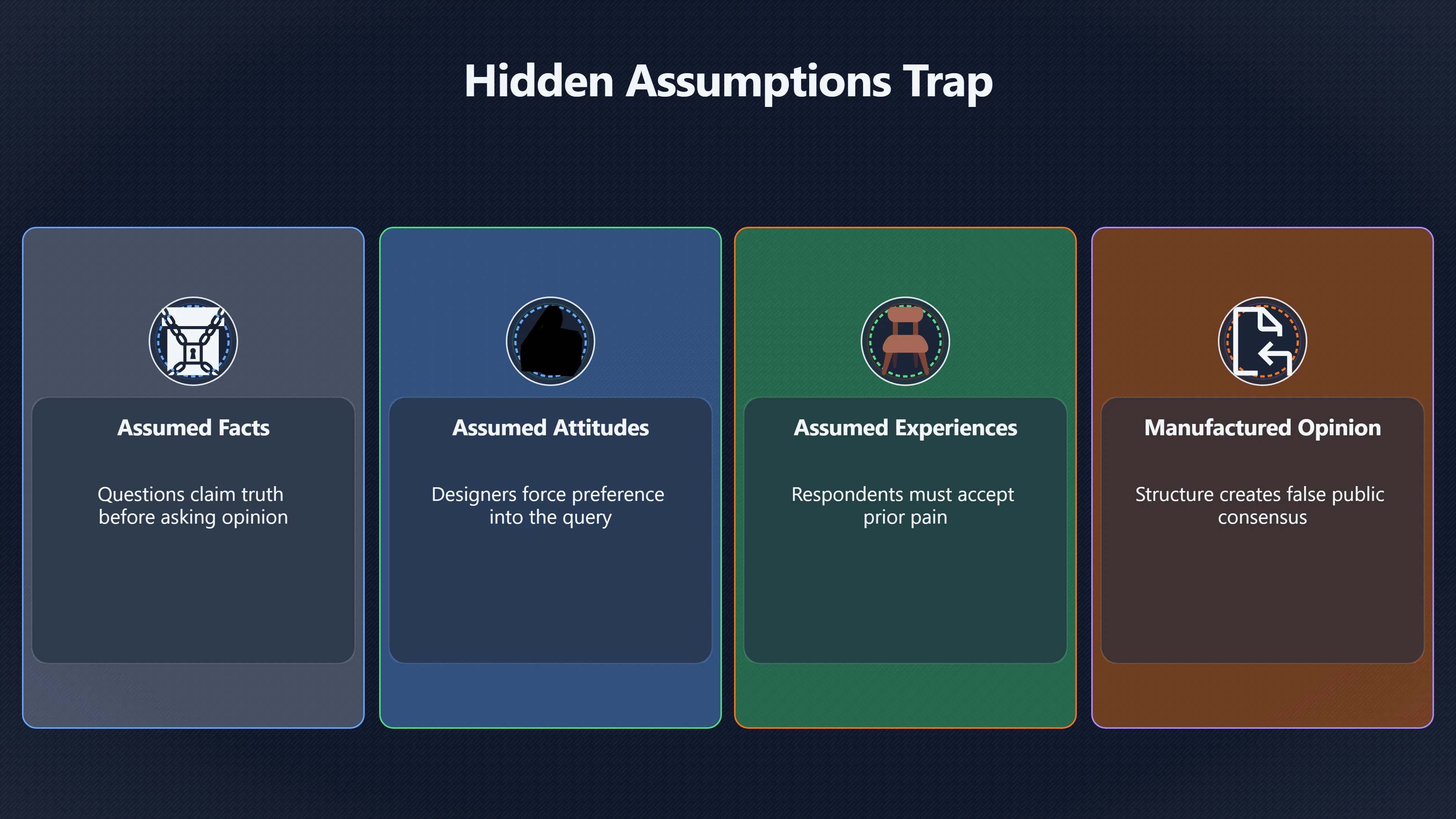 Hidden Assumptions Trap

Assumed Facts

Questions claim truth before asking opinion

Assumed Attitudes

Designers force preference into the query

Assumed Experiences

Respondents must accept prior pain

Manufactured Opinion

Structure creates false public consensus